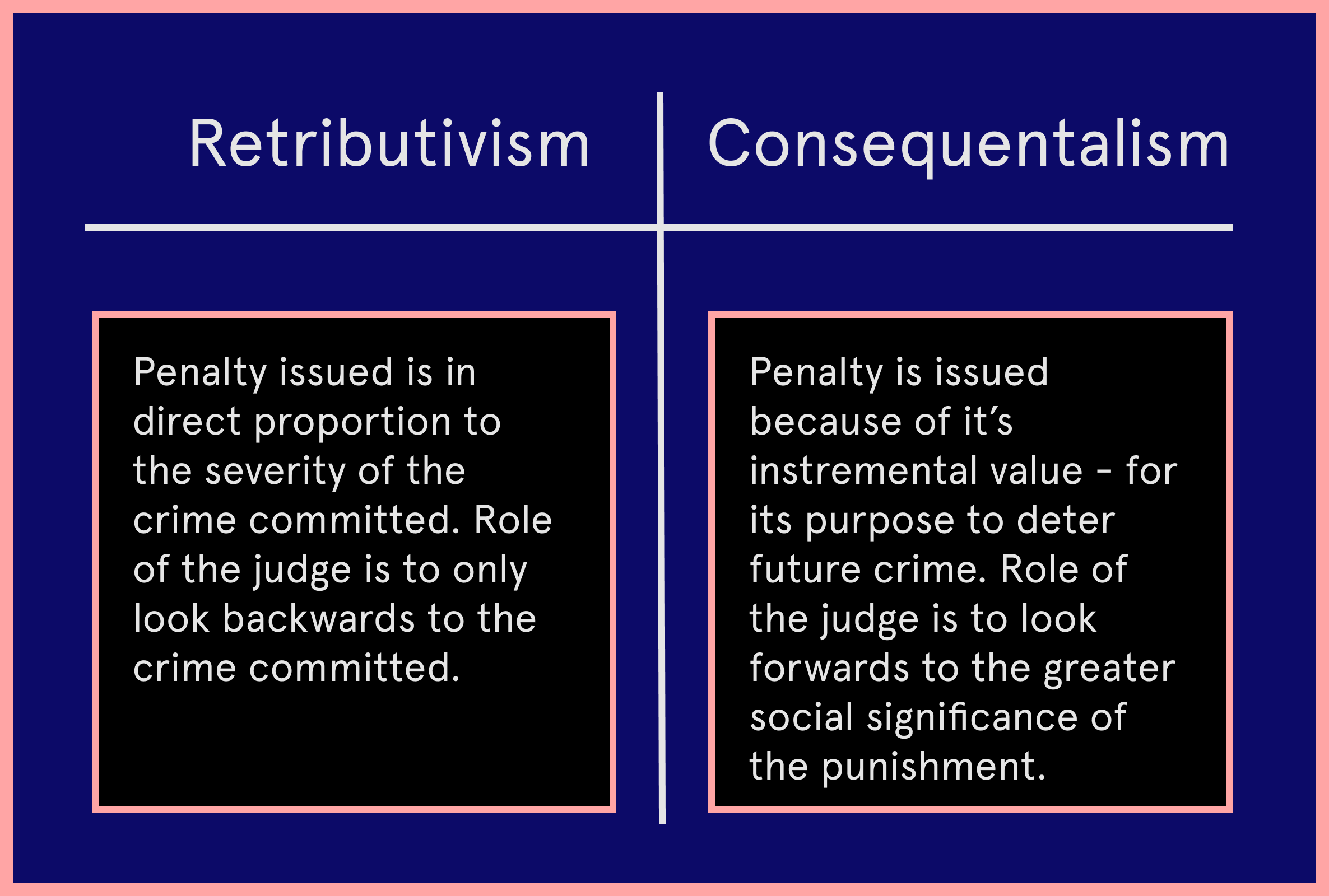 | Retributivism | Consequentalism |
|---|---|
| Penalty issued is in direct proportion to the severity of the crime committed. Role of the judge is to only look backwards to the crime committed. | Penalty is issued because of it’s instremental value - for its purpose to deter future crime. Role of the judge is to look forwards to the greater social significance of the punishment. |